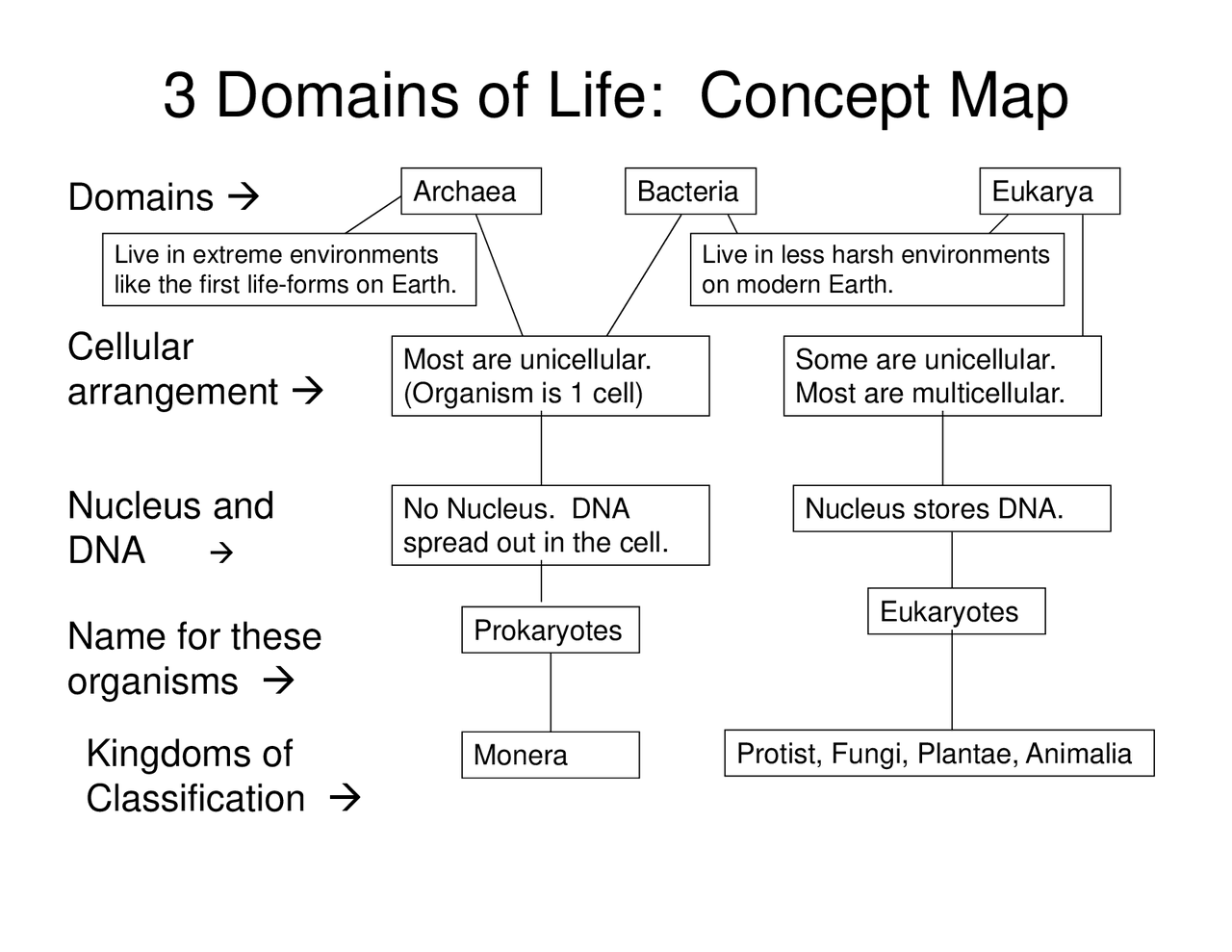 3 Domains of Life: Concept Map

Domains →

Archaea

Bacteria

Eukarya

Live in extreme environments like the first life-forms on Earth.

Live in less harsh environments on modern Earth.

Cellular arrangement →

Most are unicellular. (Organism is 1 cell)

Some are unicellular. Most are multicellular.

Nucleus and DNA →

No Nucleus. DNA spread out in the cell.

Nucleus stores DNA.

Name for these organisms →

Prokaryotes

Eukaryotes

Kingdoms of Classification →

Monera

Protist, Fungi, Plantae, Animalia